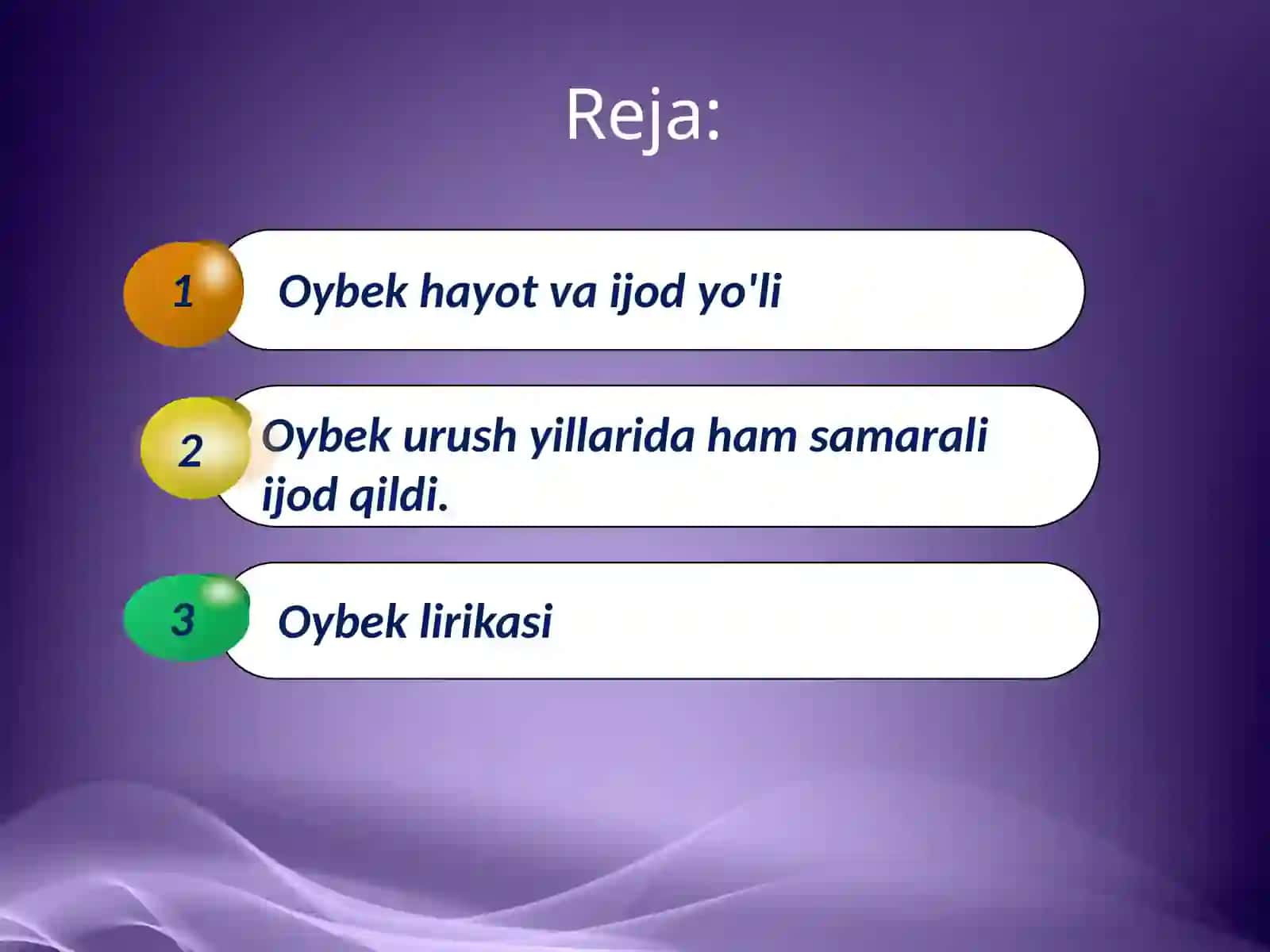 Reja:

1 Oybek hayot va ijod yo'li

2 Oybek urush yillarida ham samarali ijod qildi.

3 Oybek lirikasi